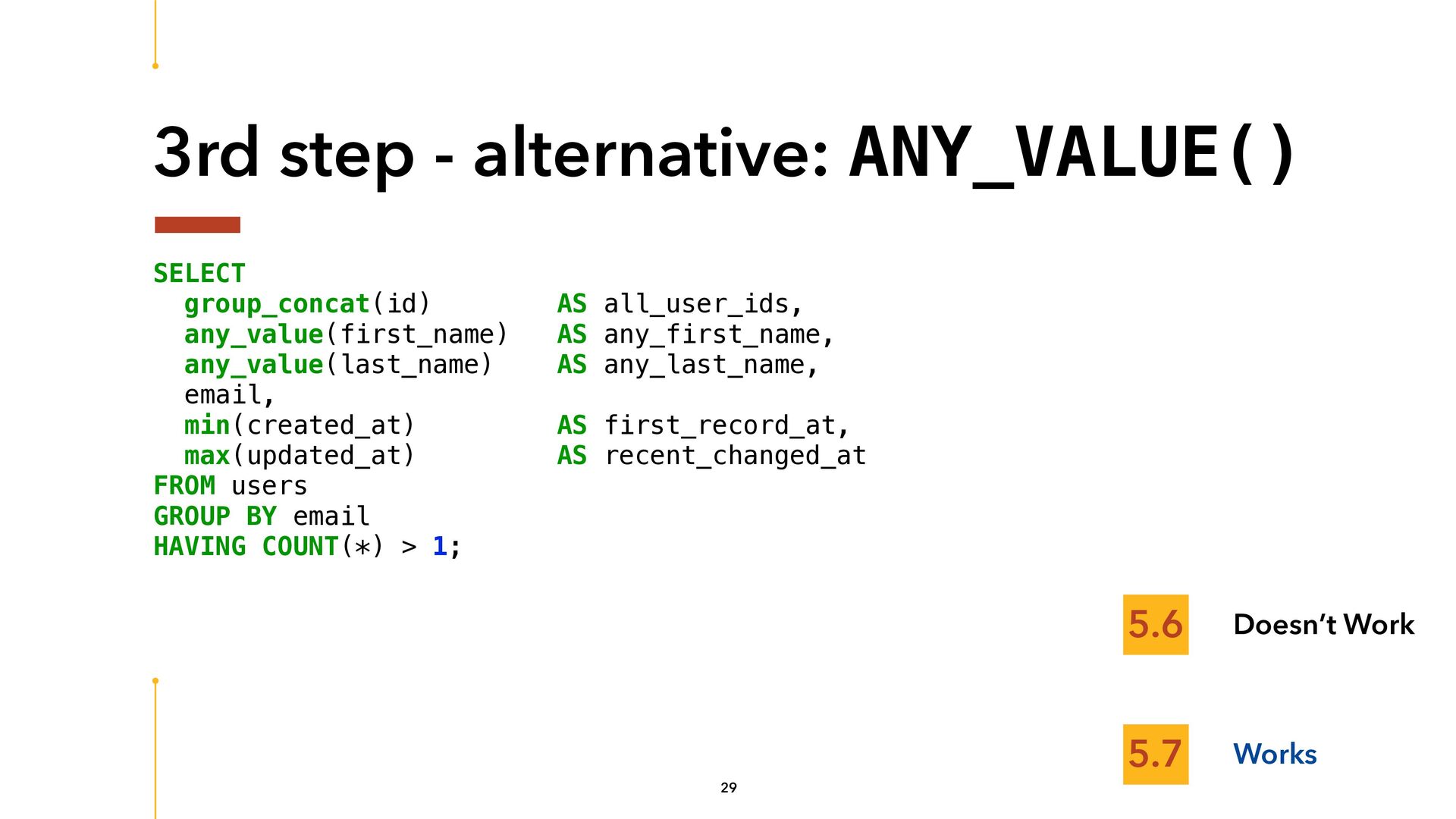 3rd step - alternative: ANY_VALUE()

SELECT
  group_concat(id)        AS all_user_ids,
  any_value(first_name)   AS any_first_name,
  any_value(last_name)    AS any_last_name,
  email,
  min(created_at)         AS first_record_at,
  max(updated_at)         AS recent_changed_at
FROM users
GROUP BY email
HAVING COUNT(*) > 1;

5.6 Doesn't Work

5.7 Works

29